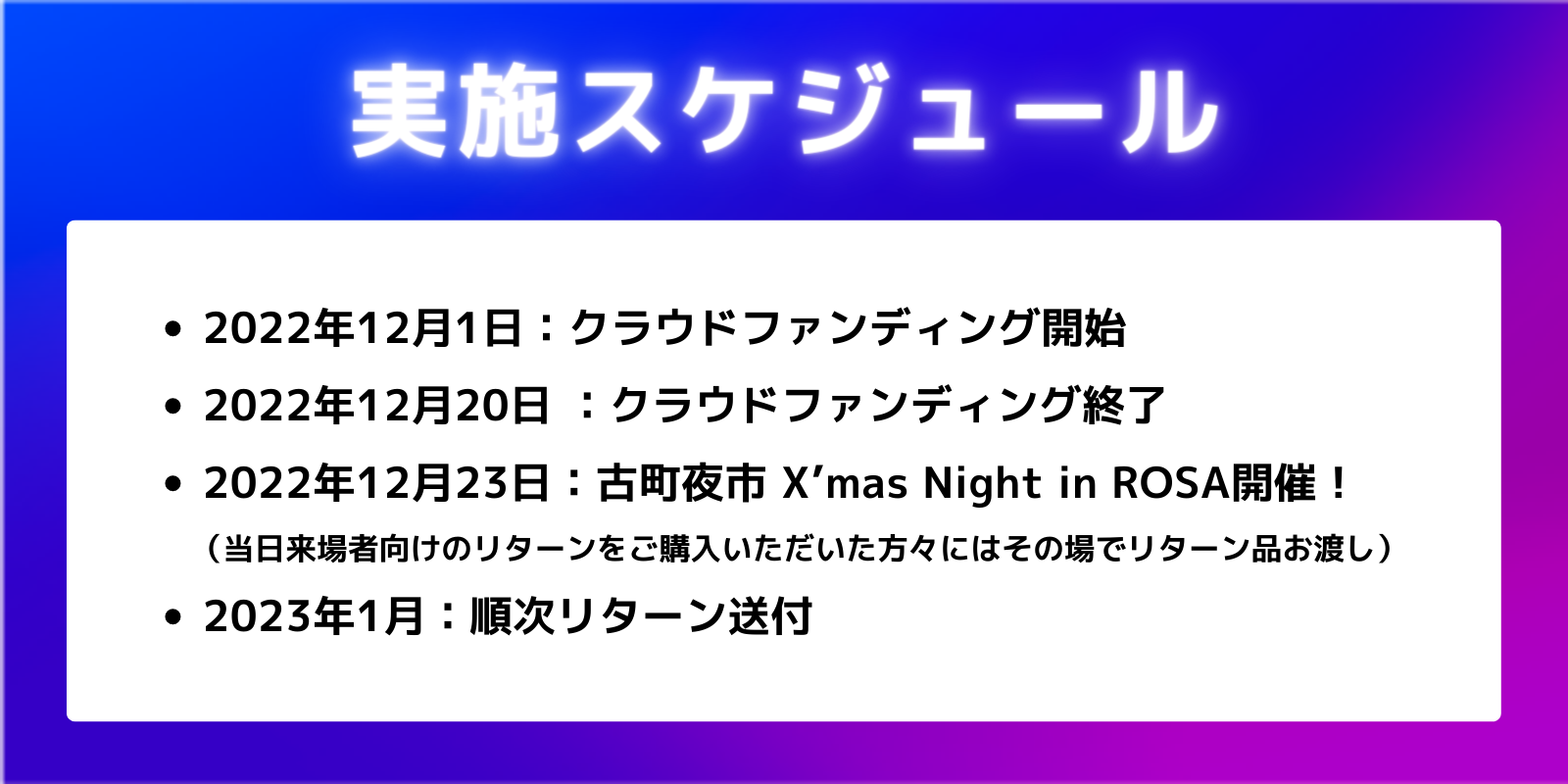 実施スケジュール

• 2022年12月1日：クラウドファンディング開始
• 2022年12月20日 ：クラウドファンディング終了
• 2022年12月23日：古町夜市 X’mas Night in ROSA開催！
（当日来場者向けのリターンをご購入いただいた方々にはその場でリターン品お渡し）
• 2023年1月：順次リターン送付